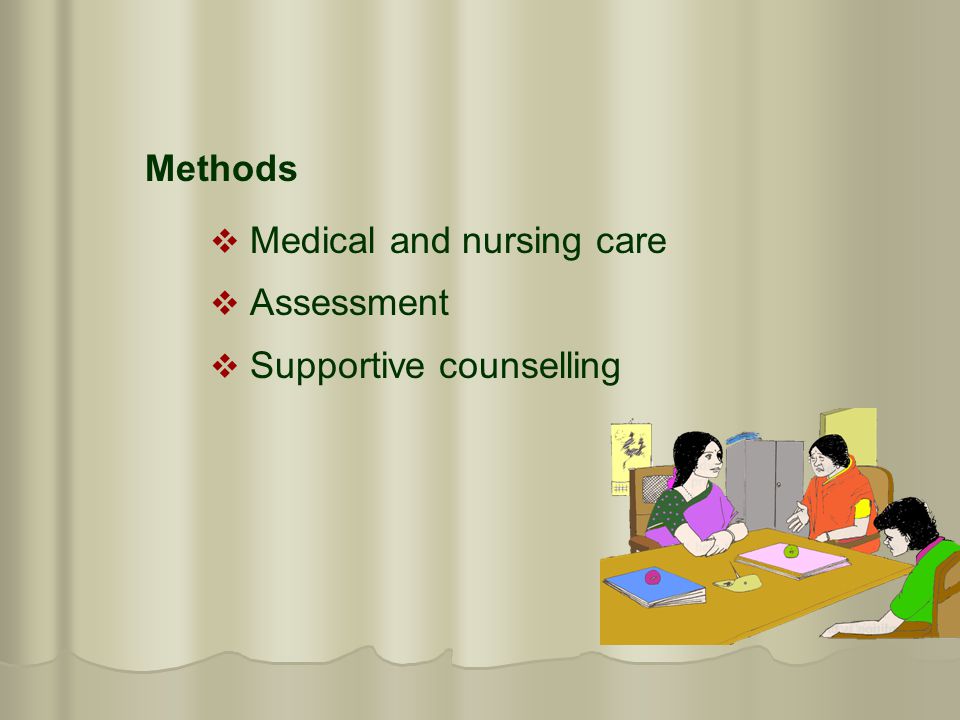 Methods

❖ Medical and nursing care
❖ Assessment
❖ Supportive counselling